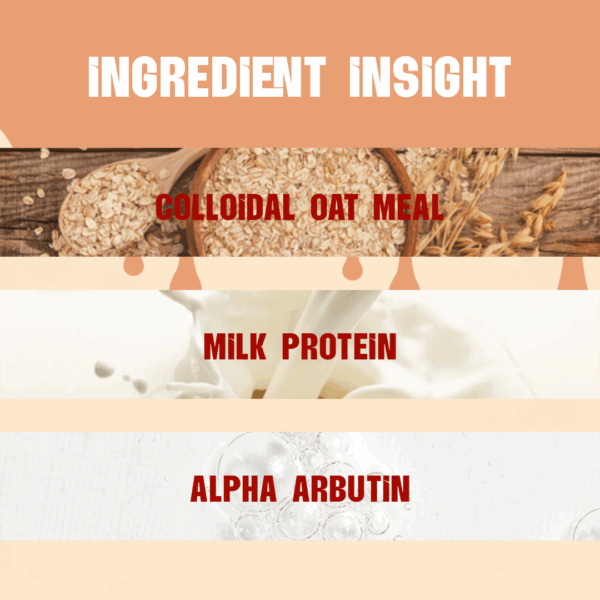 INGREDIENT INSIGHT

COLLOIDAL OAT MEAL

MILK PROTEIN

ALPHA ARBUTIN